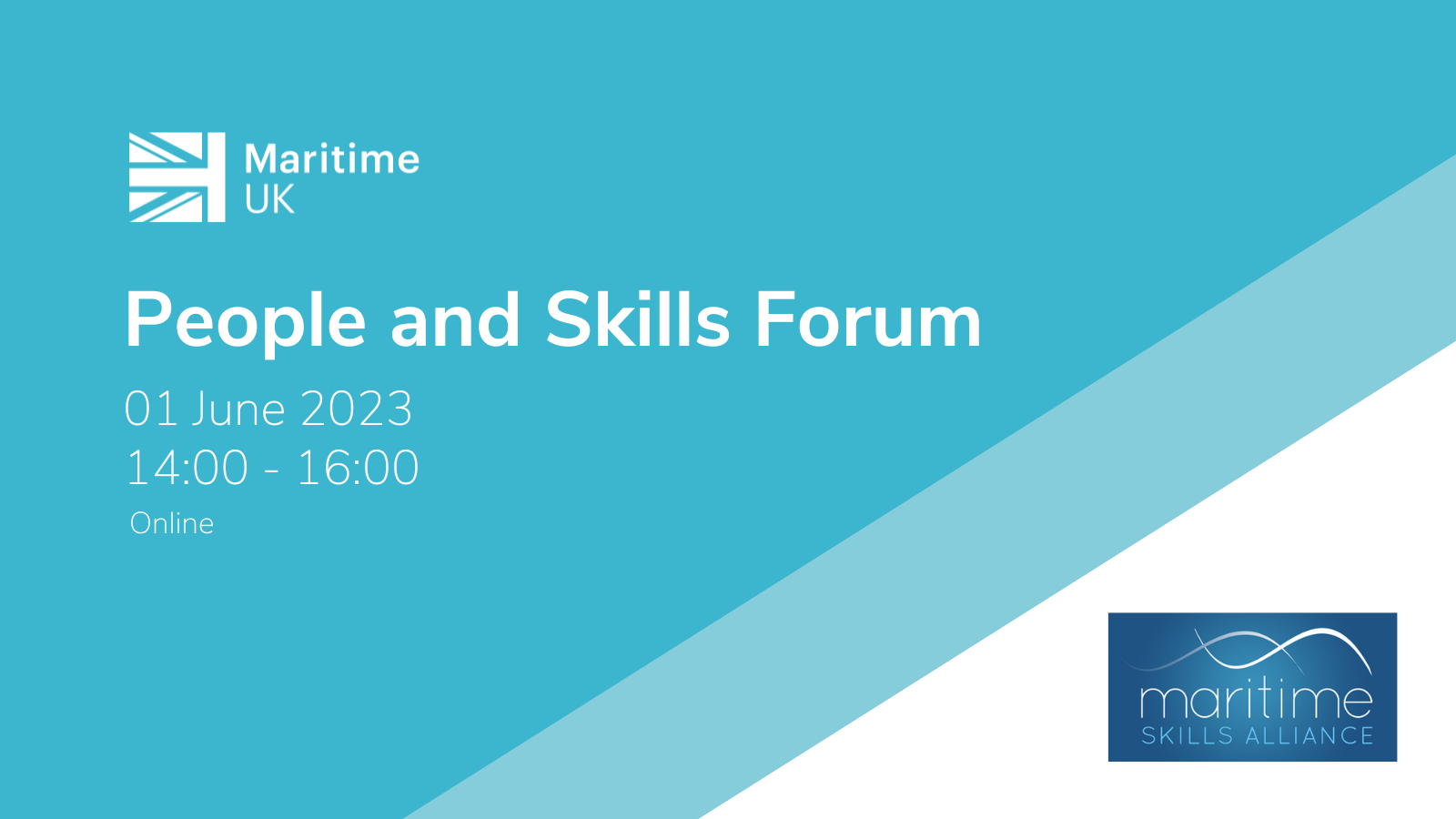 Maritime UK

People and Skills Forum

01 June 2023
14:00 - 16:00
Online

maritime
SKILLS ALLIANCE